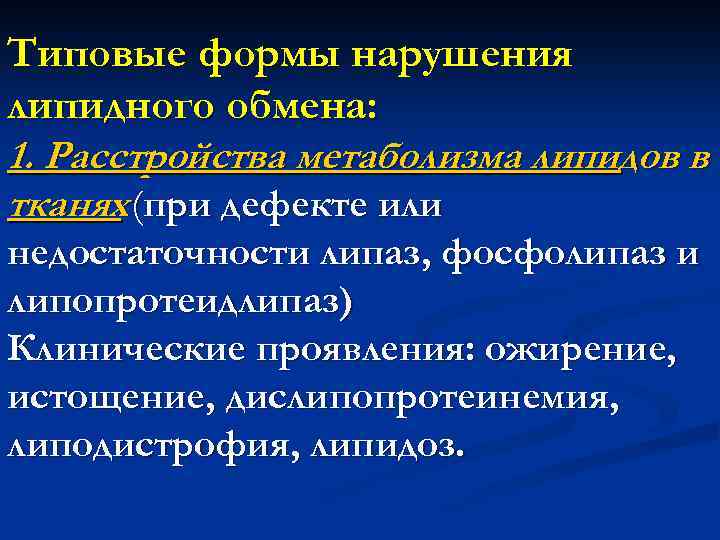 Типовые формы нарушения липидного обмена:

1. Расстройства метаболизма липидов в тканях(при дефекте или недостаточности липаз, фосфолипаз и липопротеидлипаз)
Клинические проявления: ожирение, истощение, дислипопротеинемия, липодистрофия, липидоз.